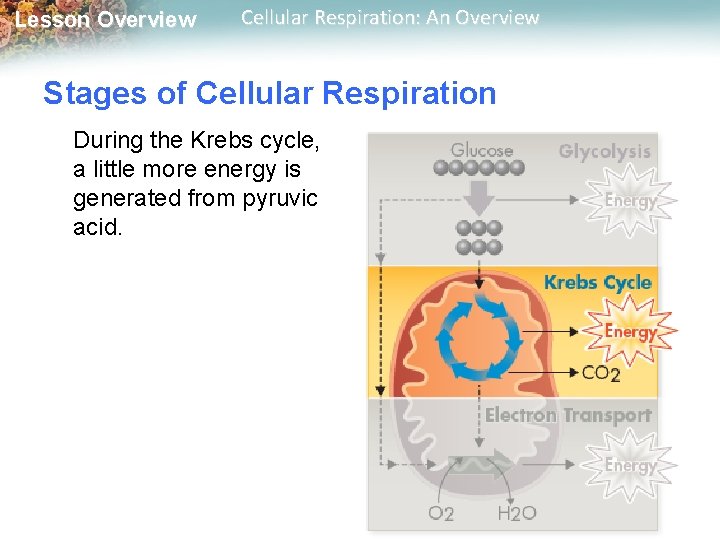 Lesson Overview Cellular Respiration: An Overview

Stages of Cellular Respiration

During the Krebs cycle, a little more energy is generated from pyruvic acid.

Glucose

Glycolysis

Energy

Krebs Cycle

Energy

$CO_2$

Electron Transport

Energy

$O_2$ $H_2O$